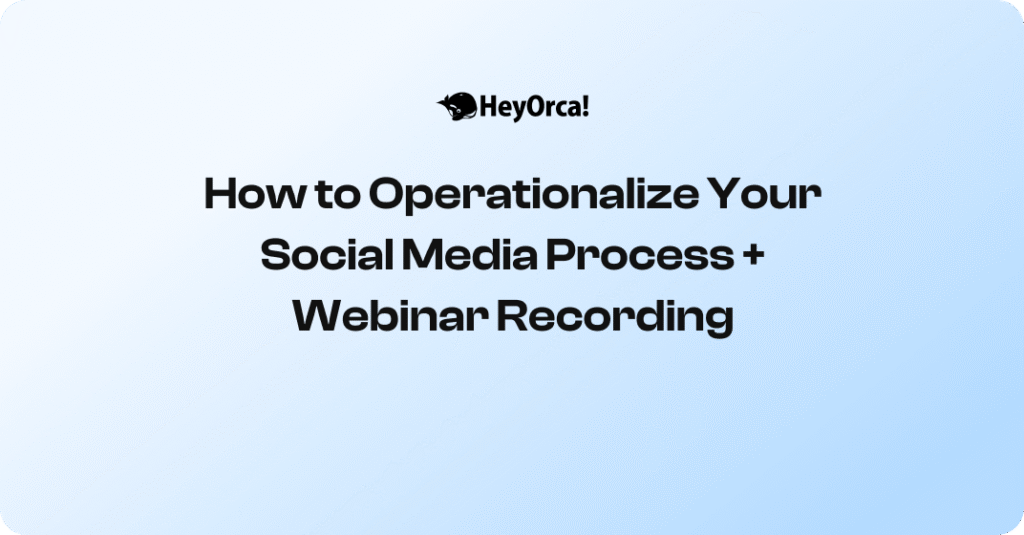 HeyOrca!

How to Operationalize Your Social Media Process + Webinar Recording